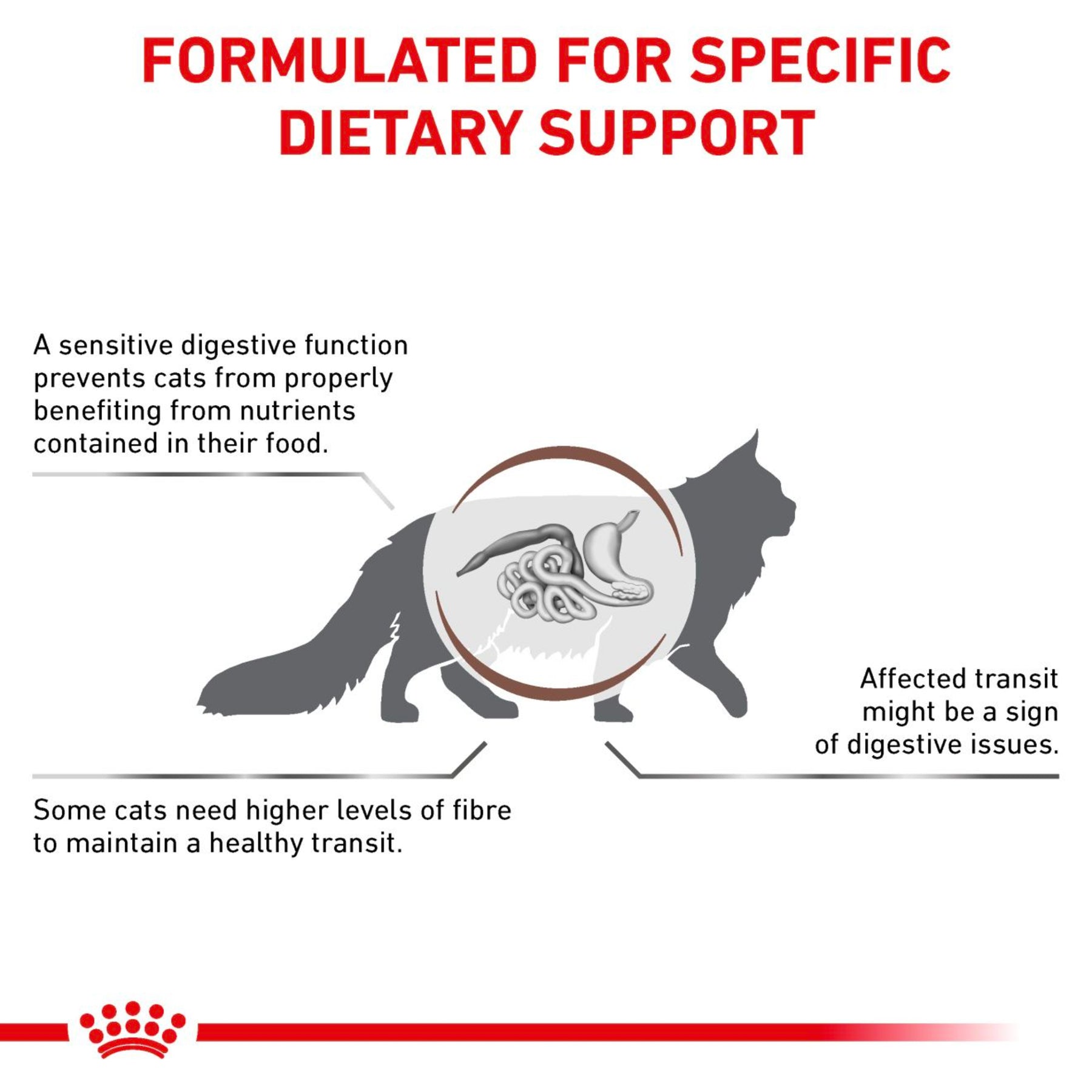 FORMULATED FOR SPECIFIC DIETARY SUPPORT

A sensitive digestive function prevents cats from properly benefiting from nutrients contained in their food.

Affected transit might be a sign of digestive issues.

Some cats need higher levels of fibre to maintain a healthy transit.